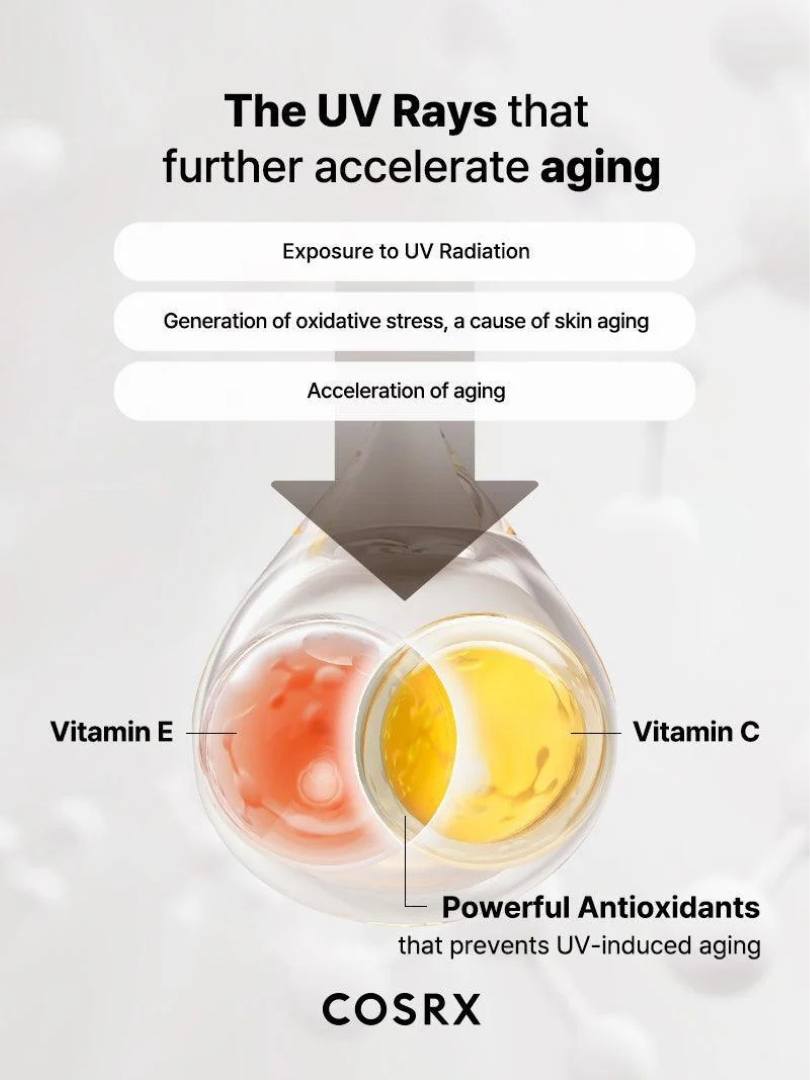 The UV Rays that further accelerate aging

Exposure to UV Radiation

Generation of oxidative stress, a cause of skin aging

Acceleration of aging

Vitamin E

Vitamin C

Powerful Antioxidants
that prevents UV-induced aging

COSRX